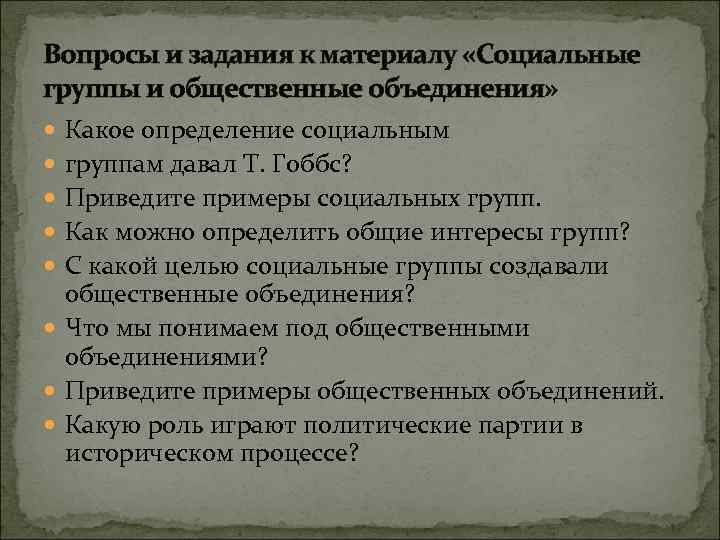 Вопросы и задания к материалу «Социальные группы и общественные объединения»

Какое определение социальным

группам давал Т. Гоббс?

Приведите примеры социальных групп.

Как можно определить общие интересы групп?

С какой целью социальные группы создавали общественные объединения?

Что мы понимаем под общественными объединениями?

Приведите примеры общественных объединений.

Какую роль играют политические партии в историческом процессе?